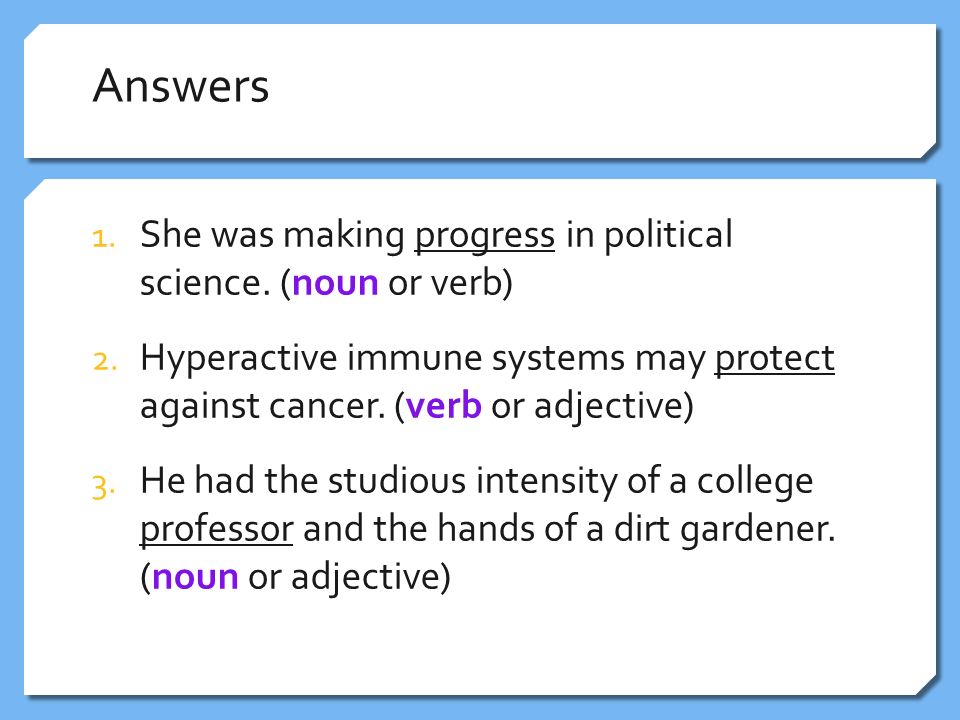 Answers

1. She was making progress in political science. (noun or verb)

2. Hyperactive immune systems may protect against cancer. (verb or adjective)

3. He had the studious intensity of a college professor and the hands of a dirt gardener. (noun or adjective)